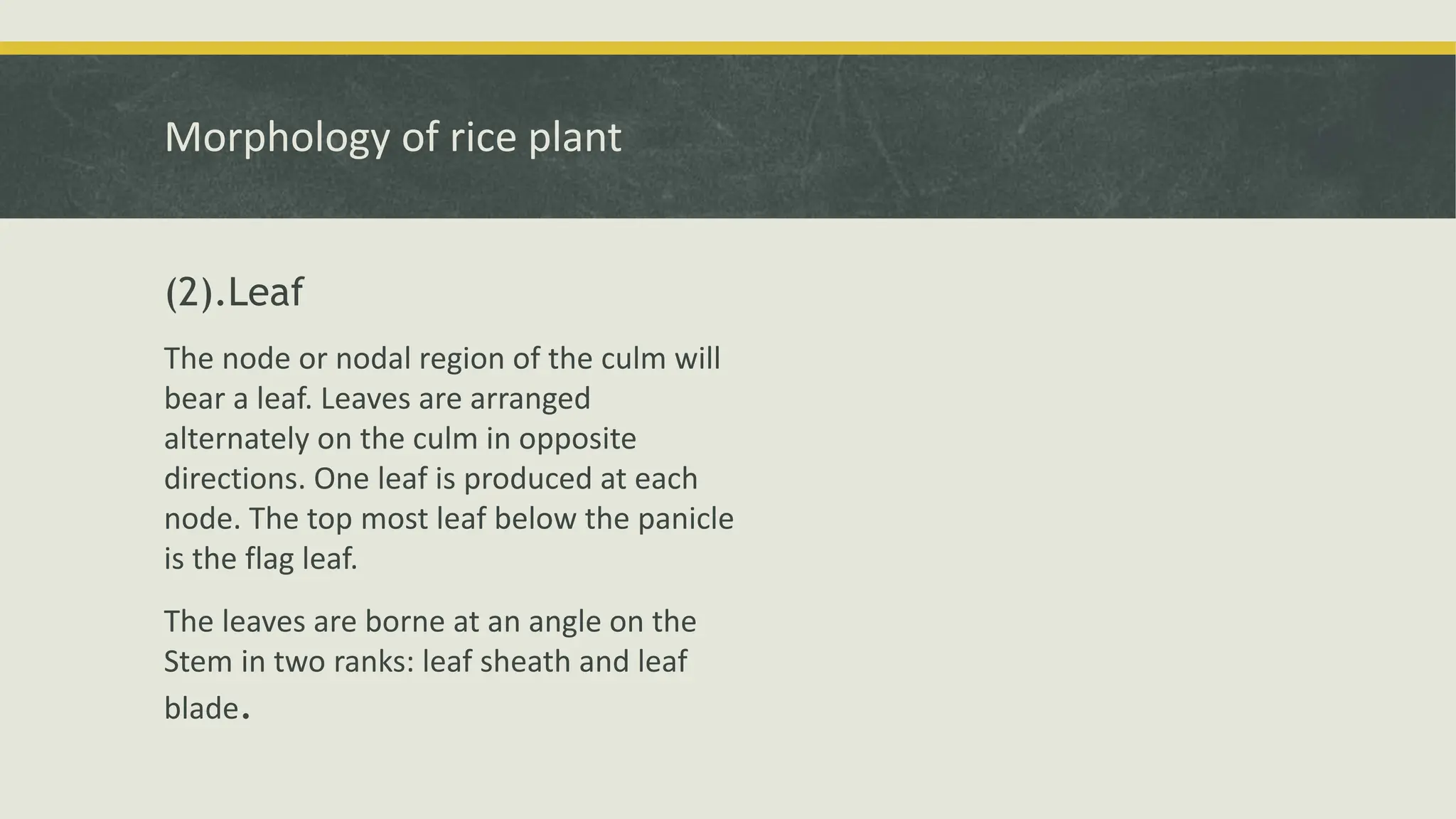 Morphology of rice plant

(2).Leaf

The node or nodal region of the culm will bear a leaf. Leaves are arranged alternately on the culm in opposite directions. One leaf is produced at each node. The top most leaf below the panicle is the flag leaf.

The leaves are borne at an angle on the Stem in two ranks: leaf sheath and leaf blade.